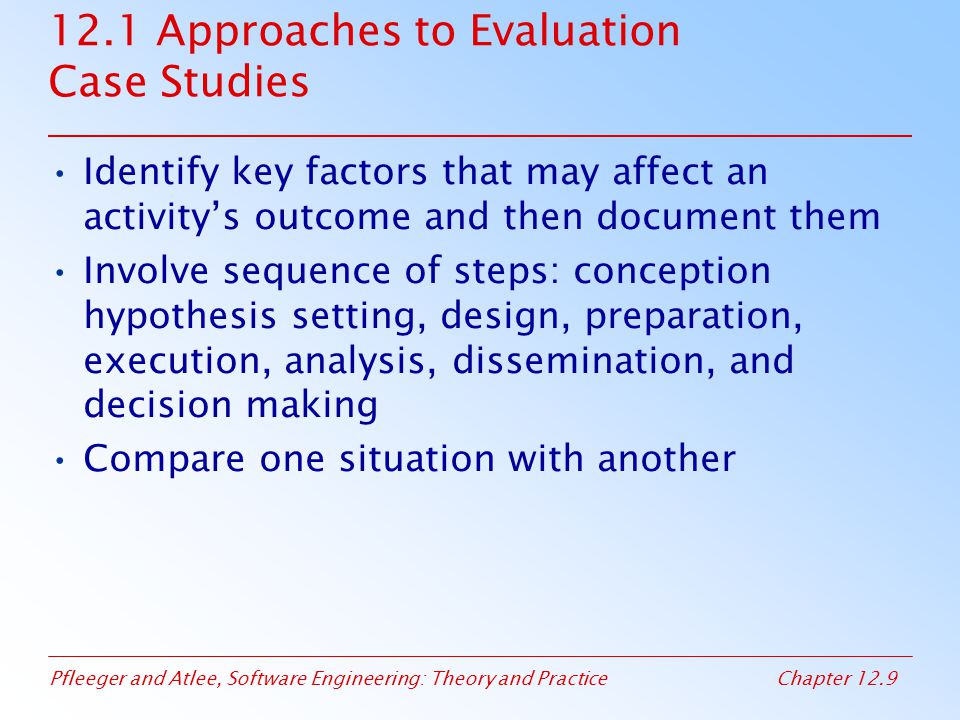 12.1 Approaches to Evaluation
Case Studies

• Identify key factors that may affect an activity's outcome and then document them
• Involve sequence of steps: conception hypothesis setting, design, preparation, execution, analysis, dissemination, and decision making
• Compare one situation with another

Pfleeger and Atlee, Software Engineering: Theory and Practice

Chapter 12.9